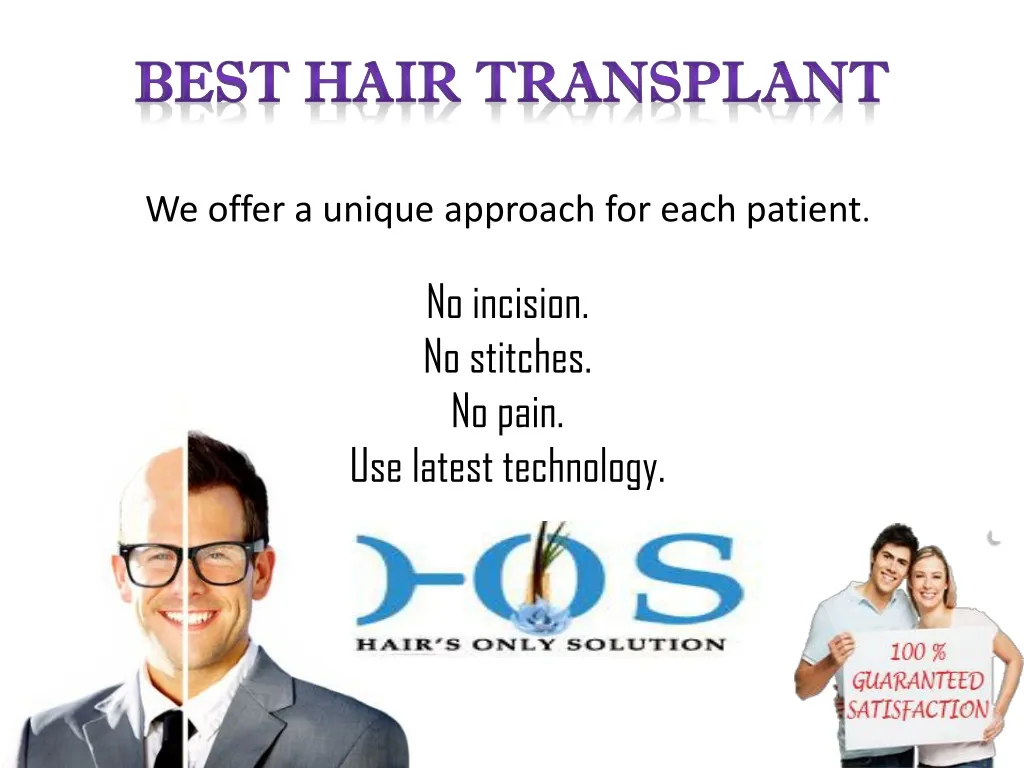 BEST HAIR TRANSPLANT

We offer a unique approach for each patient.

No incision.
No stitches.
No pain.
Use latest technology.

HOS
HAIR'S ONLY SOLUTION

100 %
GUARANTEED
SATISFACTION